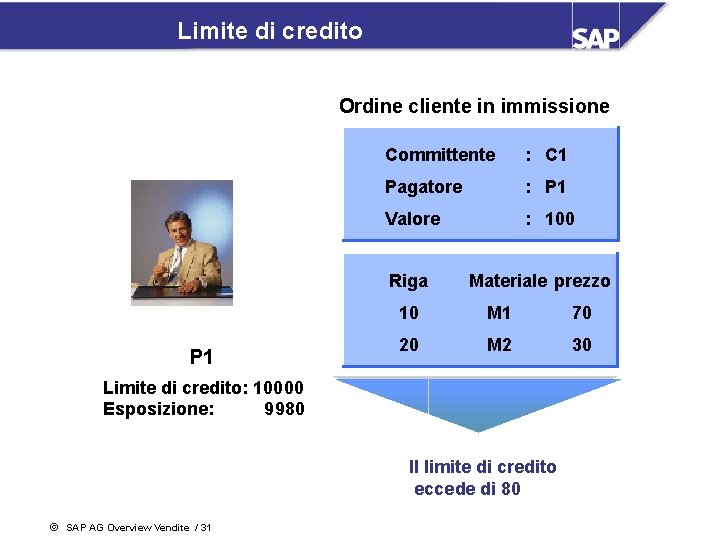 Limite di credito

SAP

Ordine cliente in immissione

Committente : C1
Pagatore : P1
Valore : 100

| Riga | Materiale | prezzo |
|---|---|---|
| 10 | M1 | 70 |
| 20 | M2 | 30 |

P1

Limite di credito: 10000
Esposizione: 9980

Il limite di credito eccede di 80

© SAP AG Overview Vendite / 31